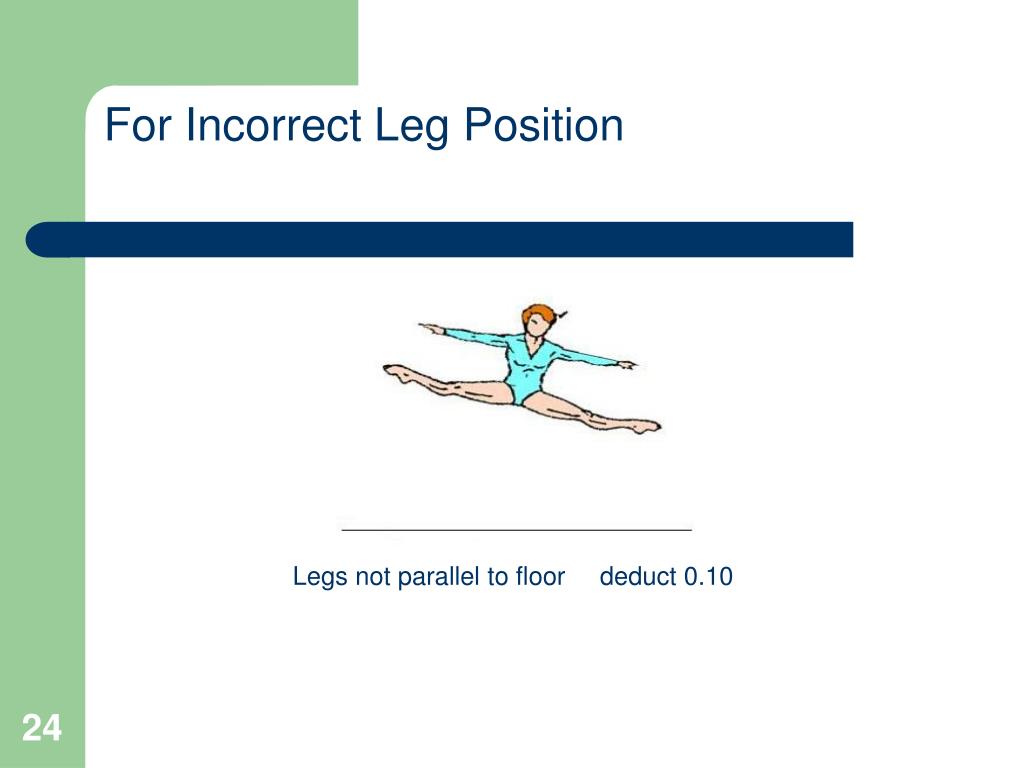 For Incorrect Leg Position

Legs not parallel to floor deduct 0.10

24